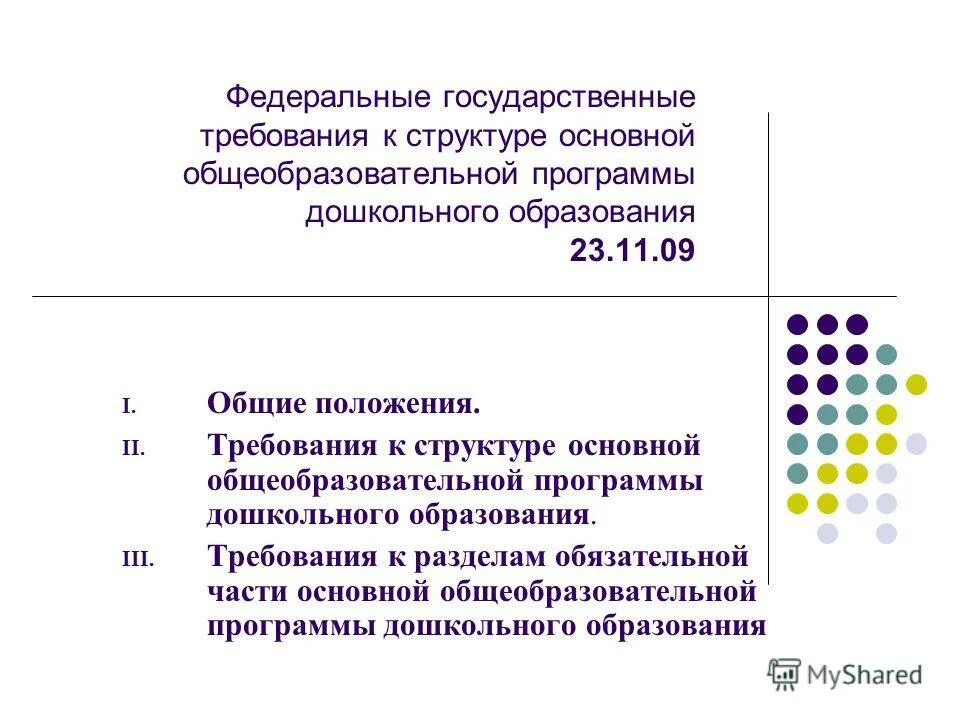 Федеральные государственные требования к структуре основной общеобразовательной программы дошкольного образования
23.11.09

I. Общие положения.

II. Требования к структуре основной общеобразовательной программы дошкольного образования.

III. Требования к разделам обязательной части основной общеобразовательной программы дошкольного образования

MyShared